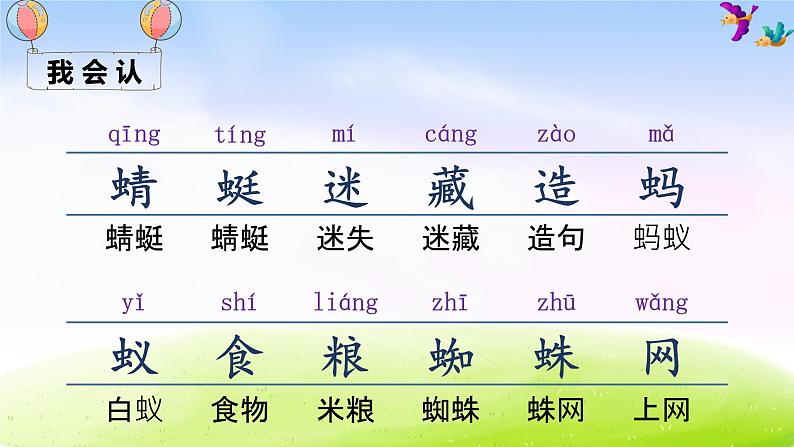 我会认

| qīng | tíng | mí | cáng | zào | mǎ |
|---|---|---|---|---|---|
| 蜻 | 蜓 | 迷 | 藏 | 造 | 蚂 |
| 蜻蜓 | 蜻蜓 | 迷失 | 迷藏 | 造句 | 蚂蚁 |

| yǐ | shí | liáng | zhī | zhū | wǎng |
|---|---|---|---|---|---|
| 蚁 | 食 | 粮 | 蜘 | 蛛 | 网 |
| 白蚁 | 食物 | 米粮 | 蜘蛛 | 蛛网 | 上网 |